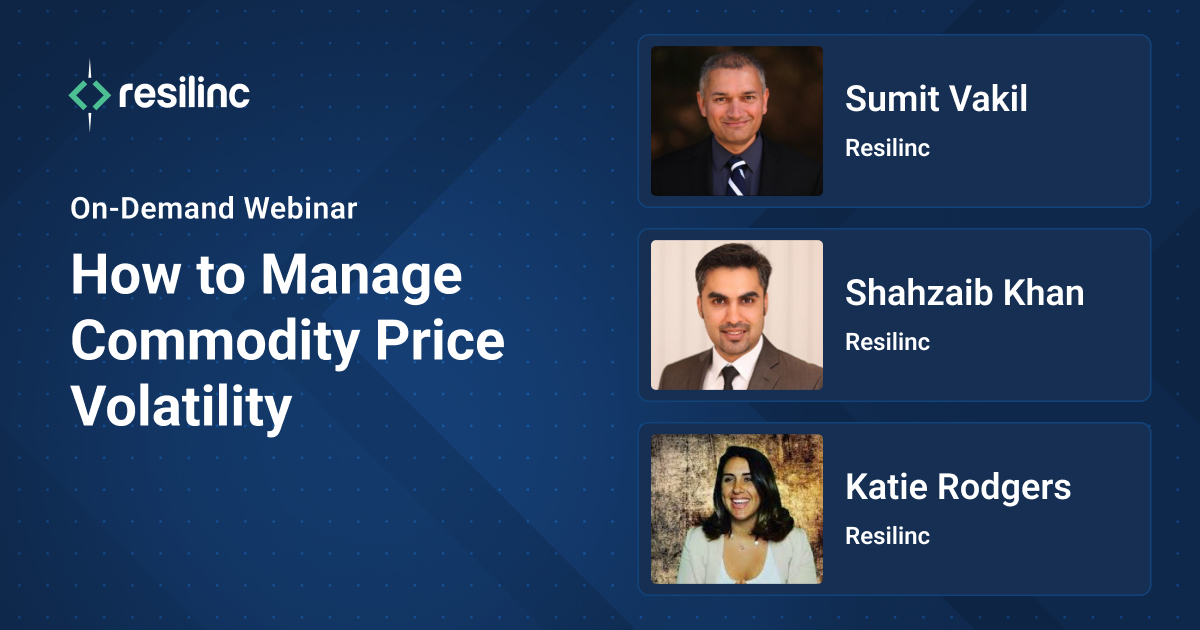 resilinc

On-Demand Webinar

How to Manage Commodity Price Volatility

Sumit Vakil
Resilinc

Shahzaib Khan
Resilinc

Katie Rodgers
Resilinc